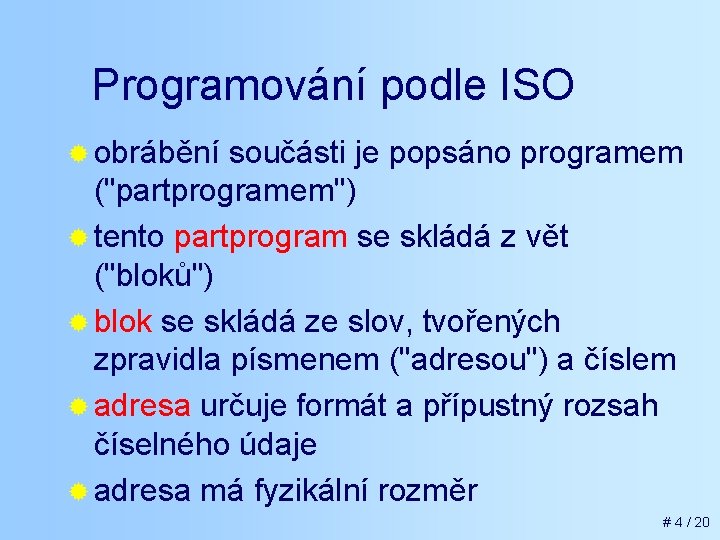 Programování podle ISO

obrábění součásti je popsáno programem ("partprogramem")

tento partprogram se skládá z vět ("bloků")

blok se skládá ze slov, tvořených zpravidla písmenem ("adresou") a číslem

adresa určuje formát a přípustný rozsah číselného údaje

adresa má fyzikální rozměr

# 4 / 20